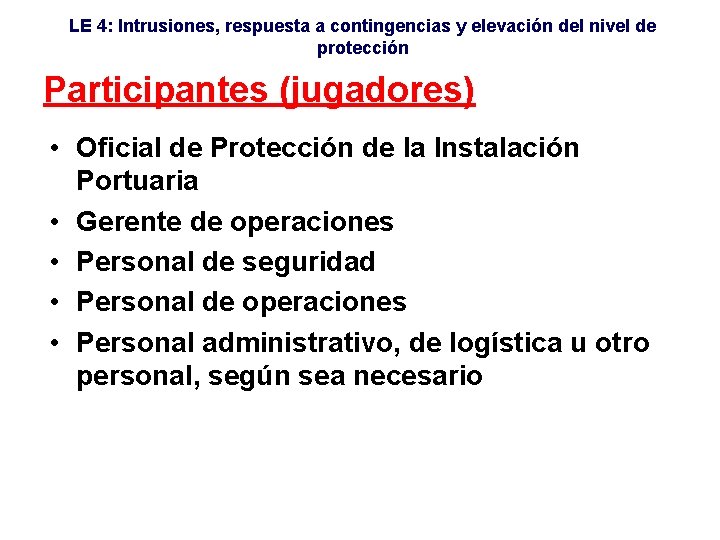 LE 4: Intrusiones, respuesta a contingencias y elevación del nivel de protección

Participantes (jugadores)

• Oficial de Protección de la Instalación Portuaria
• Gerente de operaciones
• Personal de seguridad
• Personal de operaciones
• Personal administrativo, de logística u otro personal, según sea necesario